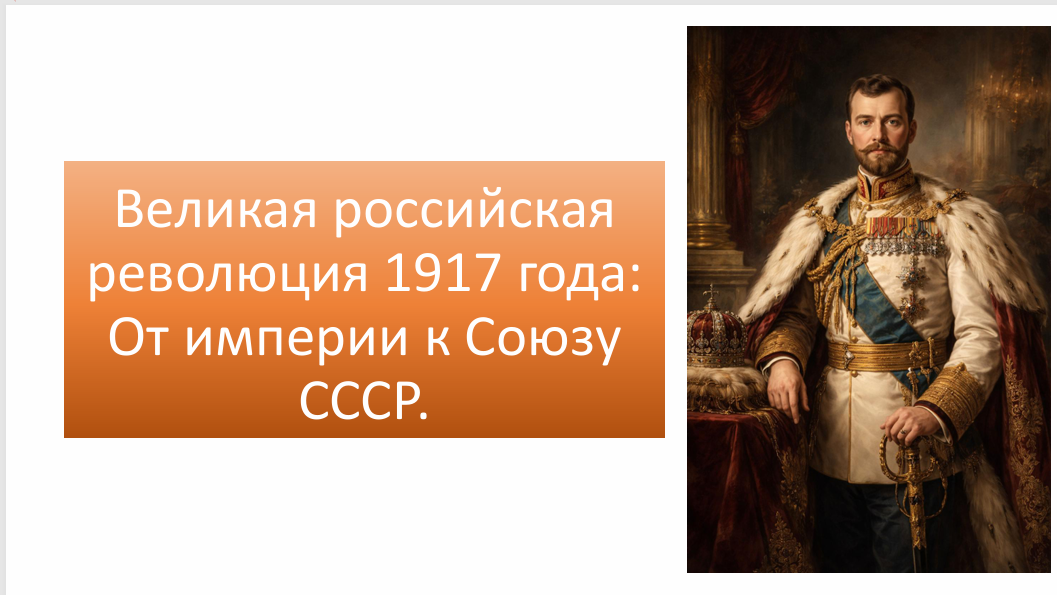 Великая российская революция 1917 года: От империи к Союзу СССР.